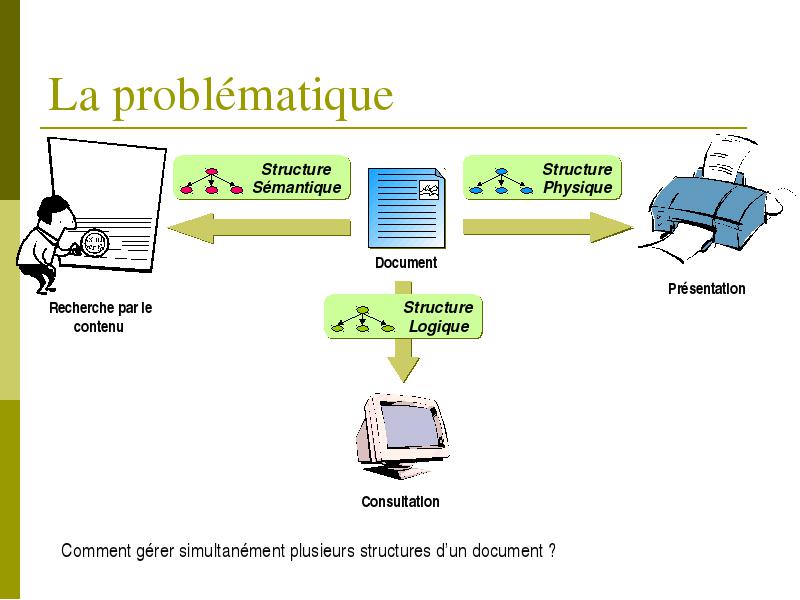 La problématique

Structure Sémantique

Structure Physique

Document

Recherche par le contenu

Présentation

Structure Logique

Consultation

Comment gérer simultanément plusieurs structures d'un document ?